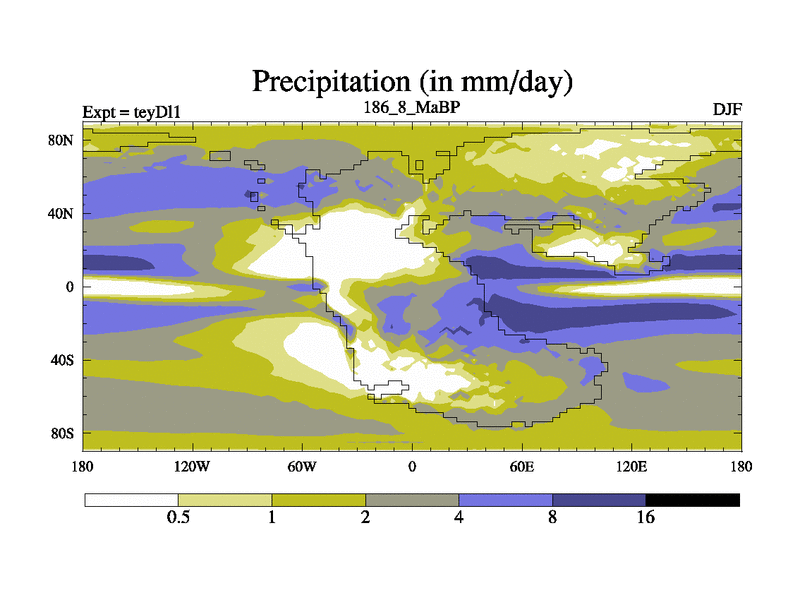 Precipitation (in mm/day)

Expt = teyDl1

186_8_MaBP

DJF

80N
40N
0
40S
80S

180
120W
60W
0
60E
120E
180

0.5
1
2
4
8
16